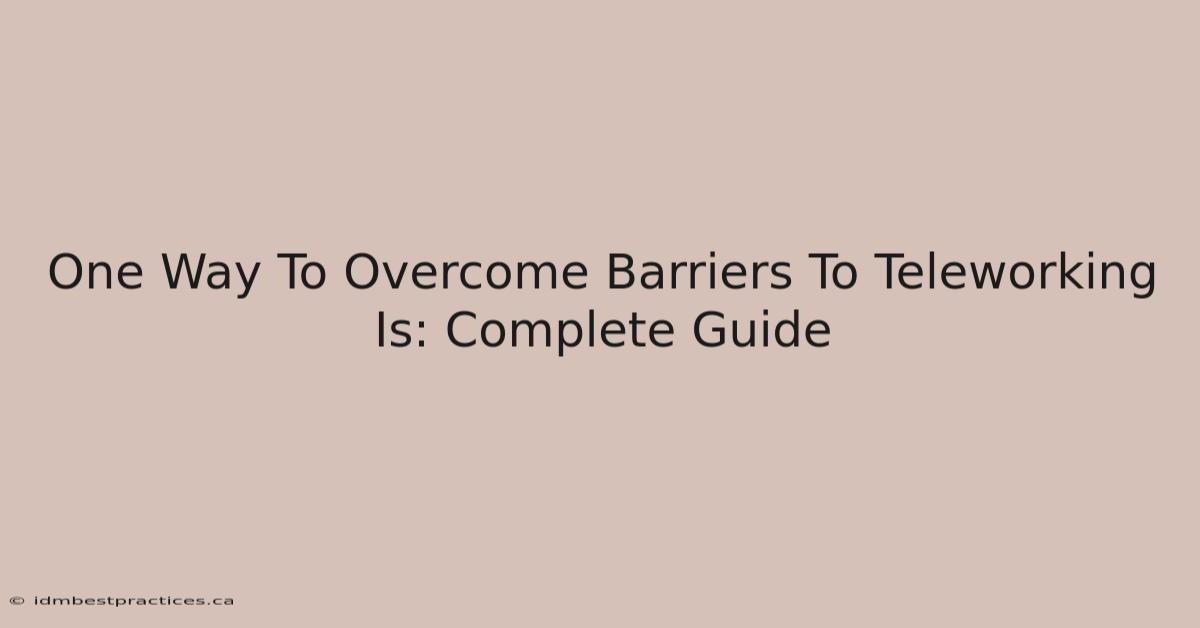 One Way To Overcome Barriers To Teleworking Is: Complete Guide

© idmbestpractices.ca